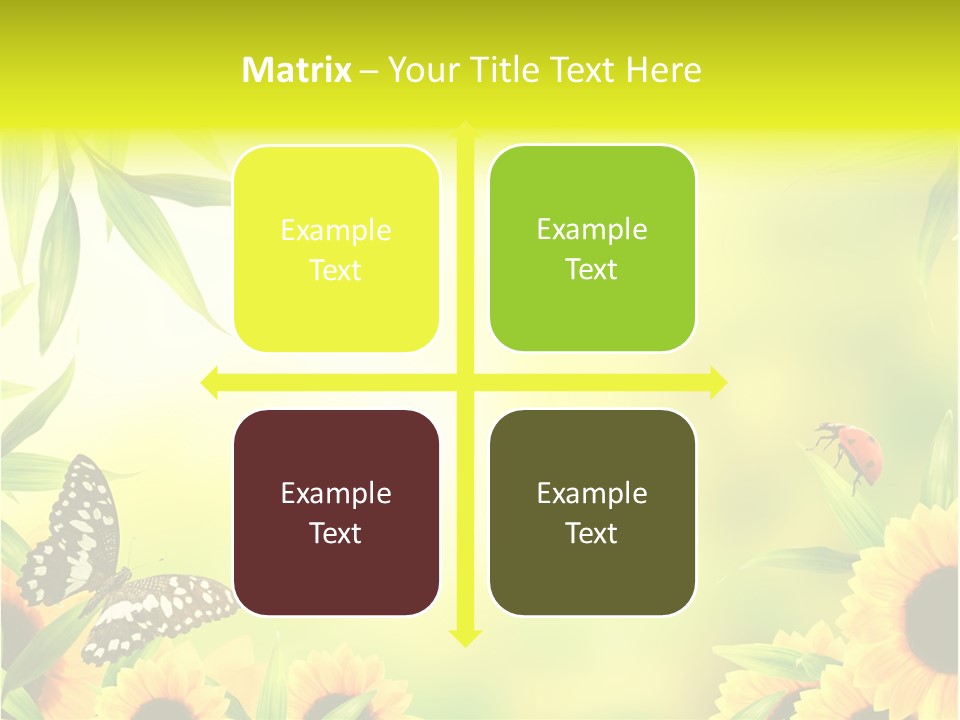 Matrix – Your Title Text Here

Example Text

Example Text

Example Text

Example Text